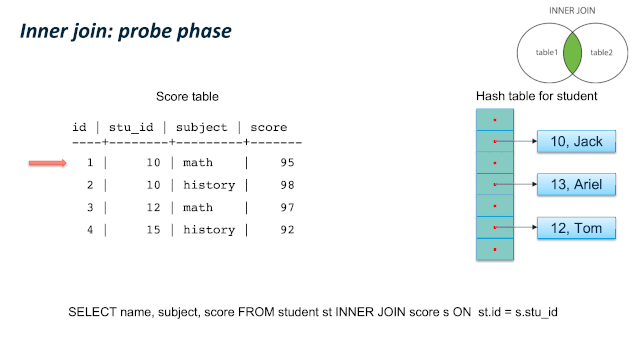 Inner join: probe phase

INNER JOIN

table1

table2

Score table

| id | stu_id | subject | score |
|---|---|---|---|
| 1 | 10 | math | 95 |
| 2 | 10 | history | 98 |
| 3 | 12 | math | 97 |
| 4 | 15 | history | 92 |

Hash table for student

10, Jack

13, Ariel

12, Tom

SELECT name, subject, score FROM student st INNER JOIN score s ON st.id = s.stu_id